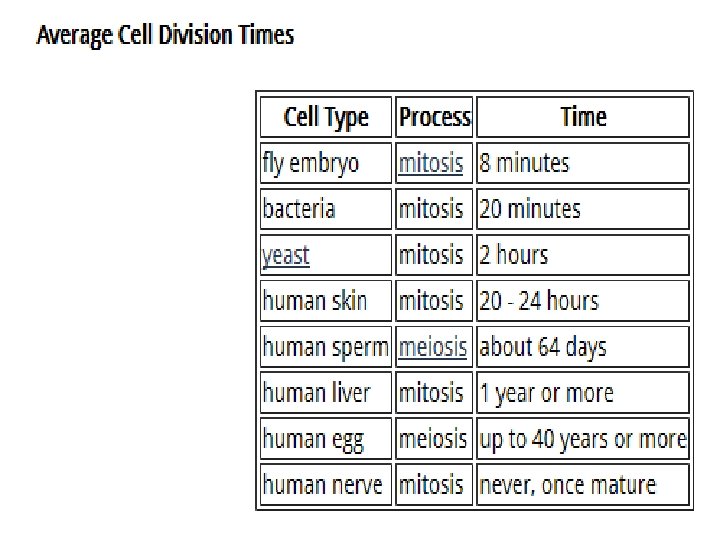 Average Cell Division Times

| Cell Type | Process | Time |
|---|---|---|
| fly embryo | mitosis | 8 minutes |
| bacteria | mitosis | 20 minutes |
| yeast | mitosis | 2 hours |
| human skin | mitosis | 20 - 24 hours |
| human sperm | meiosis | about 64 days |
| human liver | mitosis | 1 year or more |
| human egg | meiosis | up to 40 years or more |
| human nerve | mitosis | never, once mature |